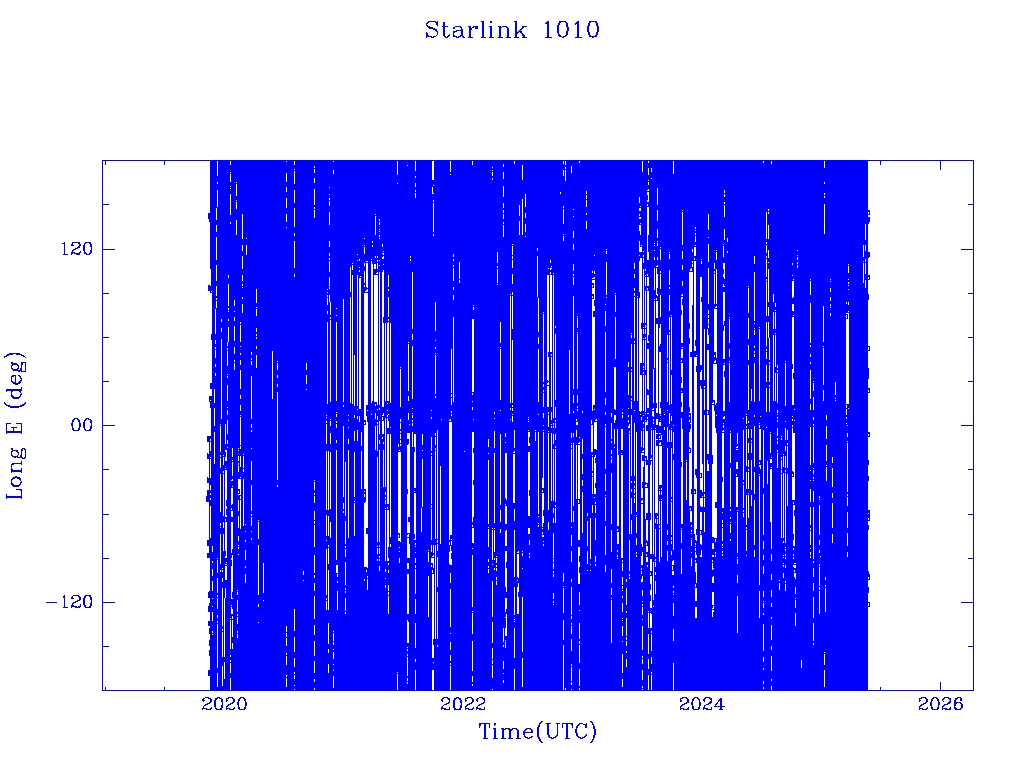 Starlink 1010

Long E (deg)

120
00
−120

2020
2022
2024
2026

Time(UTC)